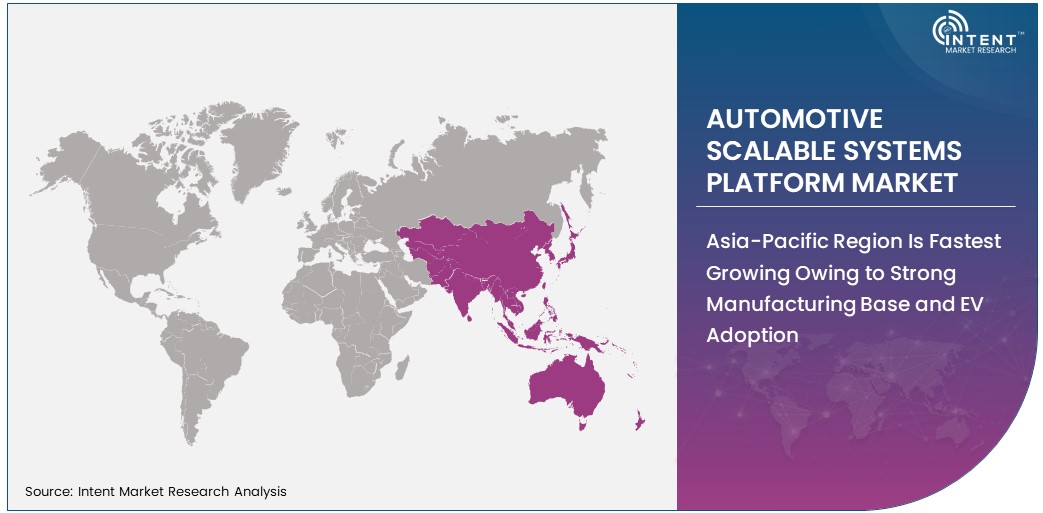 INTENT™
MARKET RESEARCH

AUTOMOTIVE SCALABLE SYSTEMS PLATFORM MARKET

Asia-Pacific Region Is Fastest Growing Owing to Strong Manufacturing Base and EV Adoption

Source: Intent Market Research Analysis